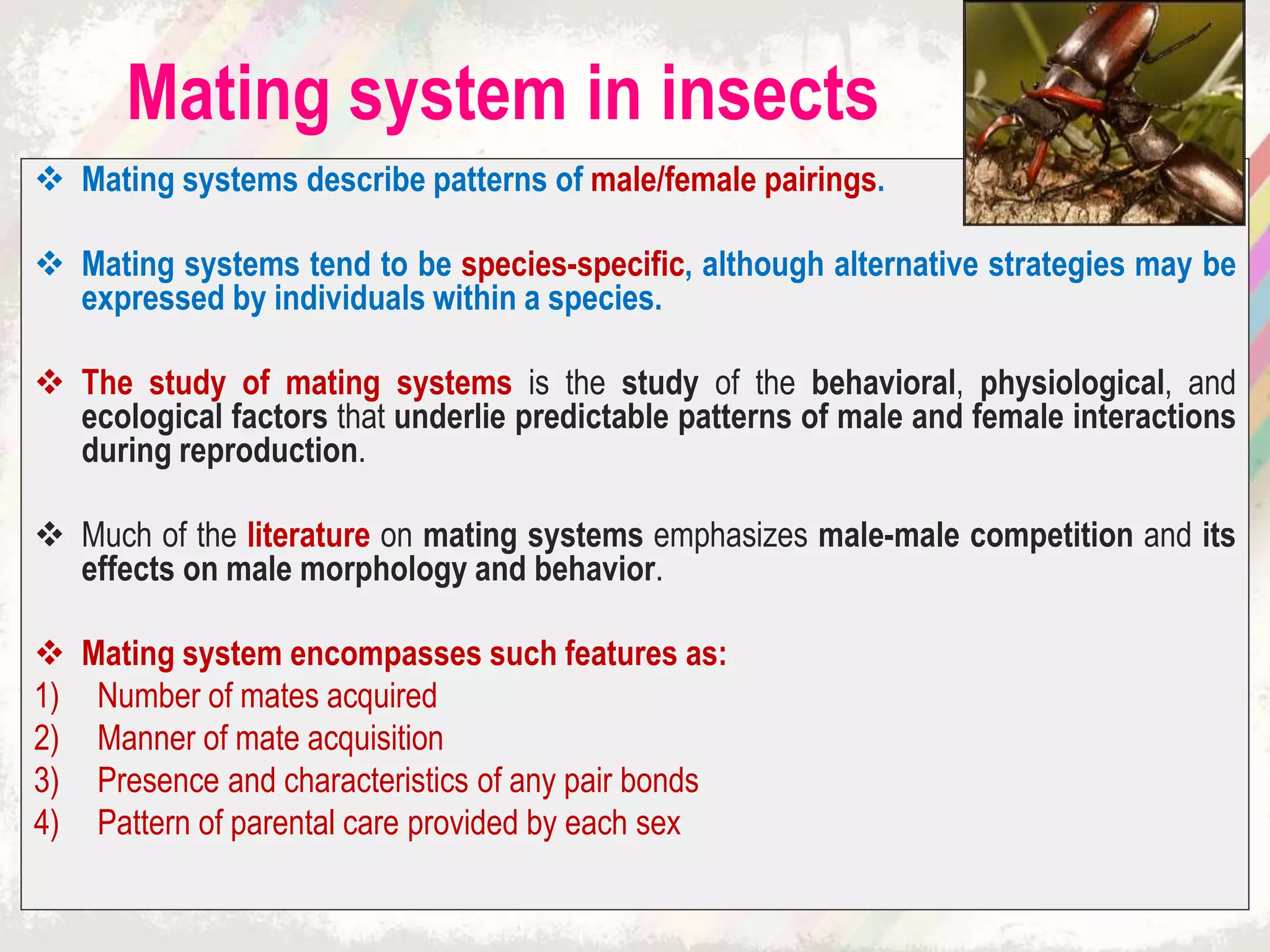 Mating system in insects

❖ Mating systems describe patterns of male/female pairings.

❖ Mating systems tend to be species-specific, although alternative strategies may be expressed by individuals within a species.

❖ The study of mating systems is the study of the behavioral, physiological, and ecological factors that underlie predictable patterns of male and female interactions during reproduction.

❖ Much of the literature on mating systems emphasizes male-male competition and its effects on male morphology and behavior.

❖ Mating system encompasses such features as:
1) Number of mates acquired
2) Manner of mate acquisition
3) Presence and characteristics of any pair bonds
4) Pattern of parental care provided by each sex